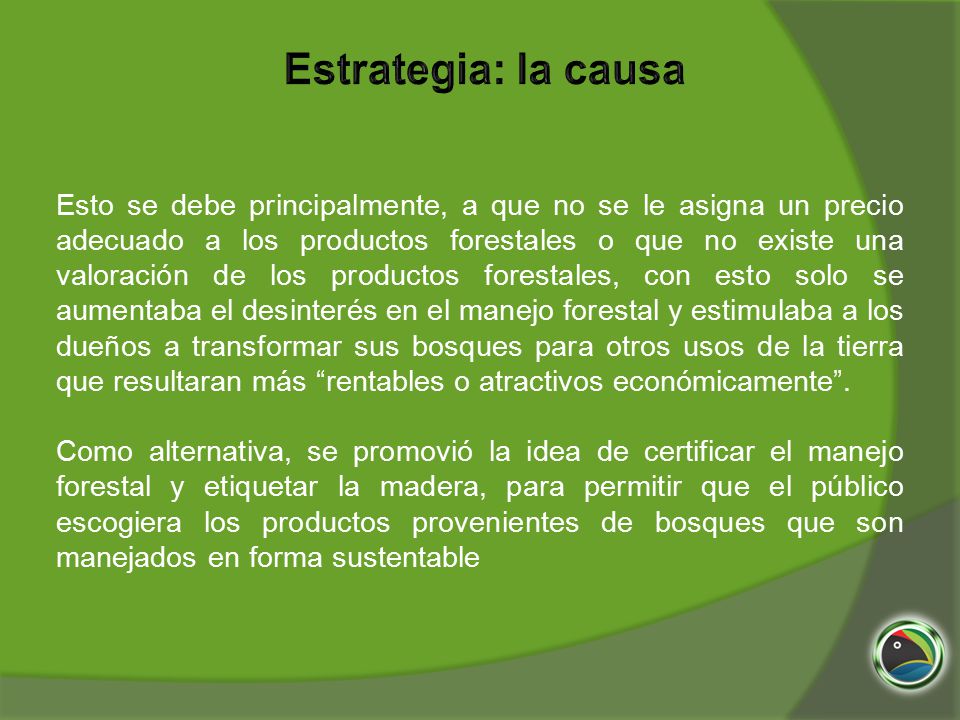 Estrategia: la causa

Esto se debe principalmente, a que no se le asigna un precio adecuado a los productos forestales o que no existe una valoración de los productos forestales, con esto solo se aumentaba el desinterés en el manejo forestal y estimulaba a los dueños a transformar sus bosques para otros usos de la tierra que resultaran más “rentables o atractivos económicamente”.

Como alternativa, se promovió la idea de certificar el manejo forestal y etiquetar la madera, para permitir que el público escogiera los productos provenientes de bosques que son manejados en forma sustentable